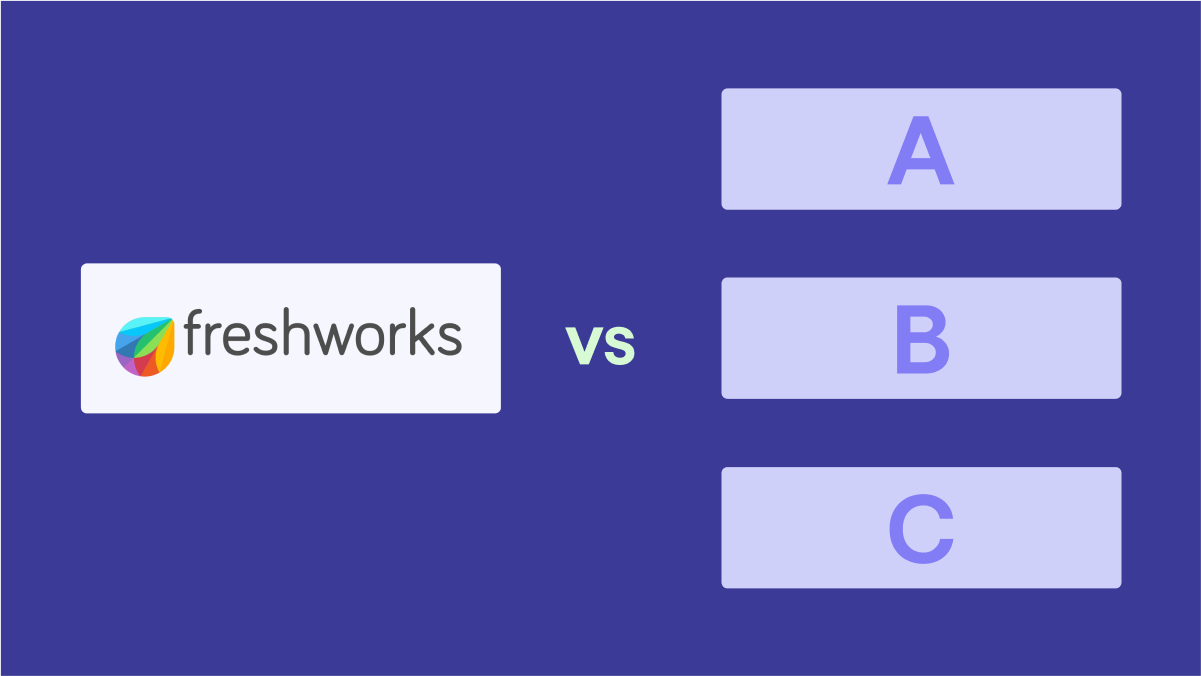 freshworks

vs

A

B

C